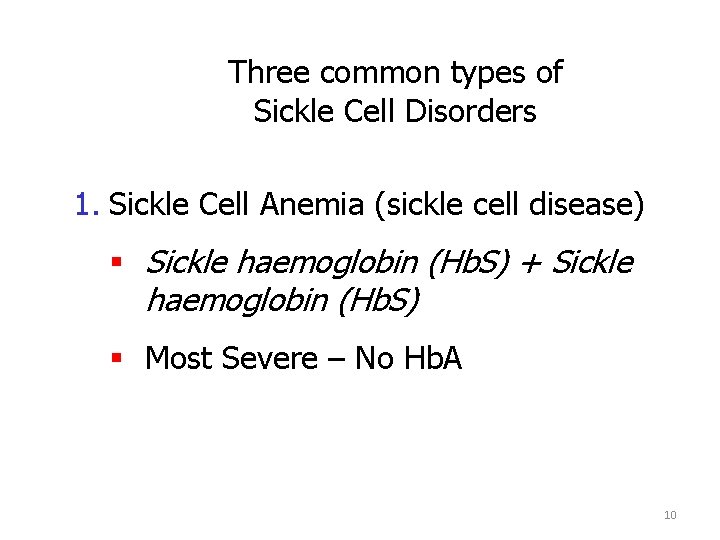 Three common types of
Sickle Cell Disorders

1. Sickle Cell Anemia (sickle cell disease)

▪ Sickle haemoglobin (HbS) + Sickle haemoglobin (HbS)

▪ Most Severe – No HbA

10